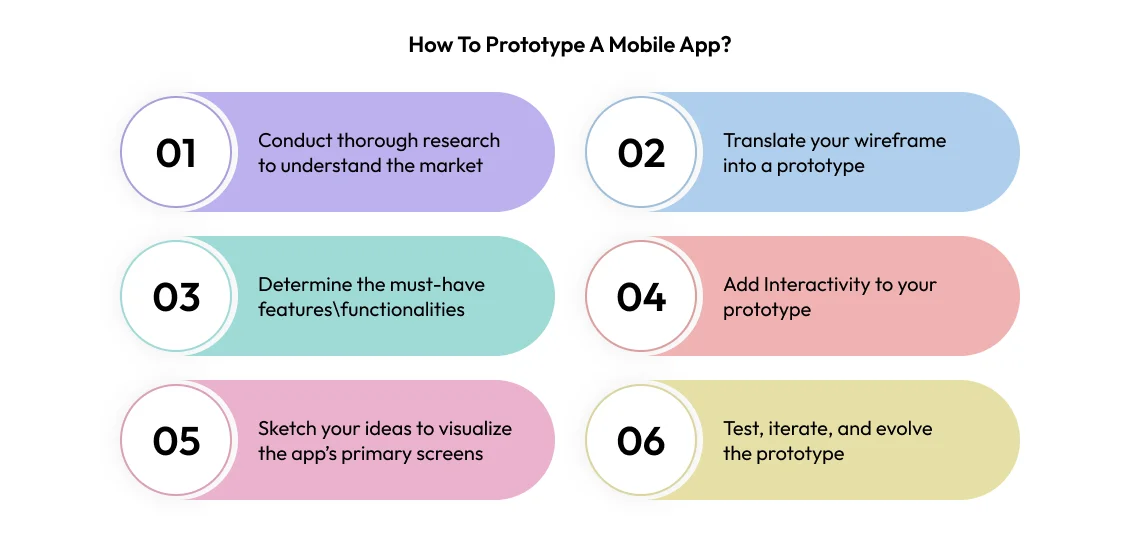 How To Prototype A Mobile App?

01
Conduct thorough research to understand the market

02
Translate your wireframe into a prototype

03
Determine the must-have features\functionalities

04
Add Interactivity to your prototype

05
Sketch your ideas to visualize the app's primary screens

06
Test, iterate, and evolve the prototype